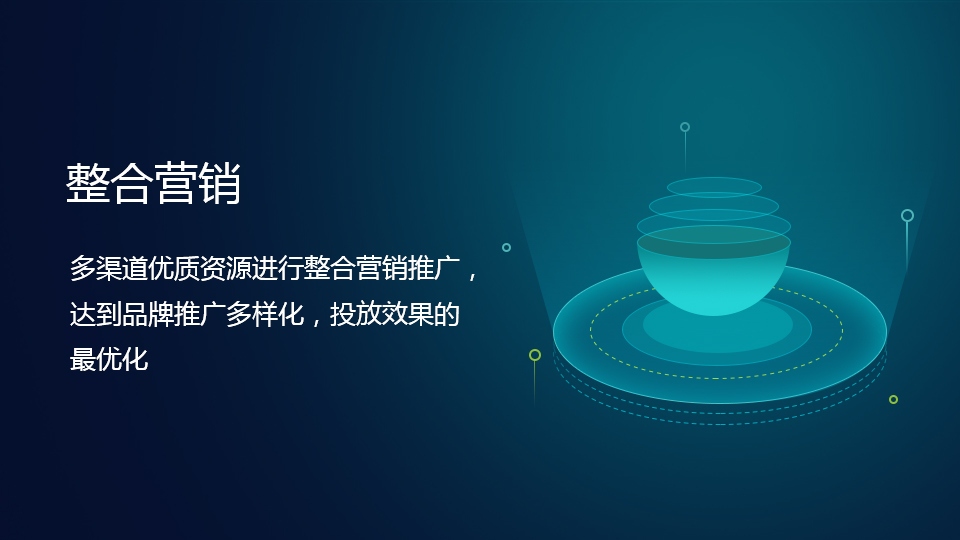 整合营销

多渠道优质资源进行整合营销推广，达到品牌推广多样化，投放效果的最优化